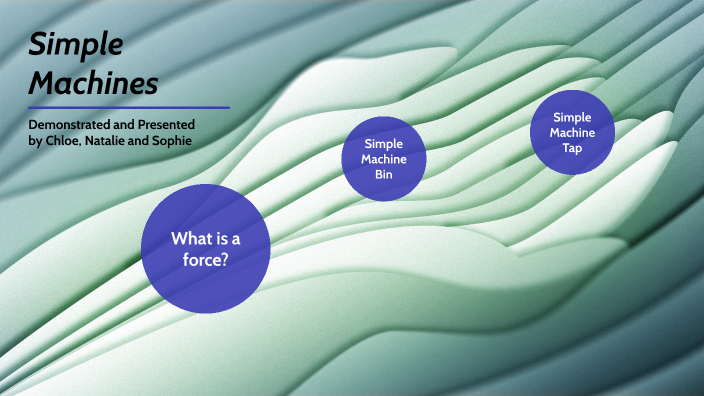 Simple Machines

Demonstrated and Presented by Chloe, Natalie and Sophie

What is a force?

Simple Machine Bin

Simple Machine Tap